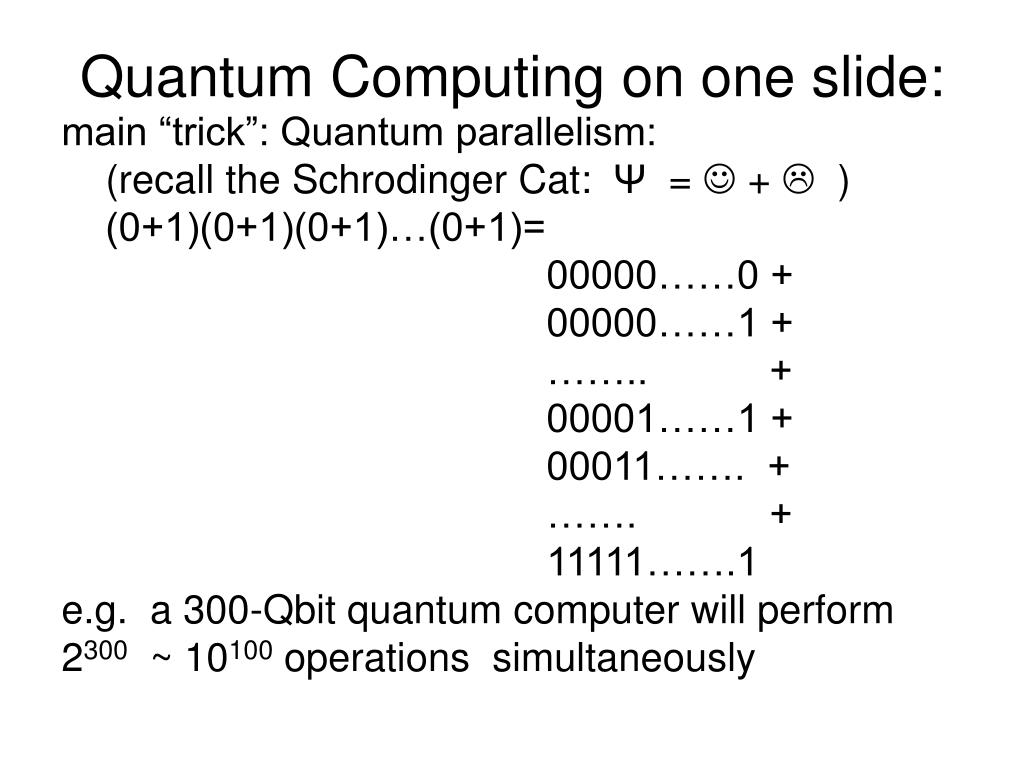 Quantum Computing on one slide:

main “trick”: Quantum parallelism:

(recall the Schrodinger Cat: Ψ = ☺ + ☹ )

(0+1)(0+1)(0+1)…(0+1)=

00000……0 +
00000……1 +
…….. +
00001……1 +
00011……. +
……. +
11111…….1

e.g. a 300-Qbit quantum computer will perform $2^{300}$ ~ $10^{100}$ operations simultaneously